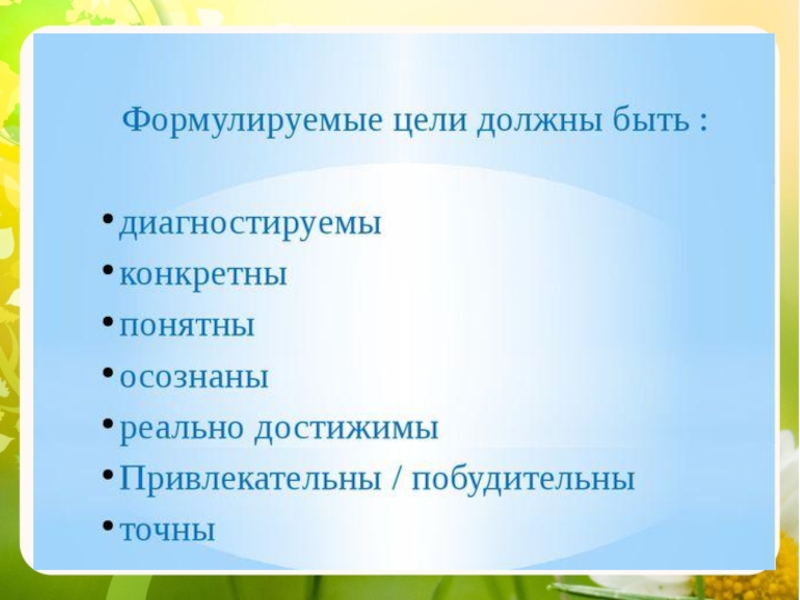 Формулируемые цели должны быть :

• диагностируемы
• конкретны
• понятны
• осознаны
• реально достижимы
• Привлекательны / побудительны
• точны